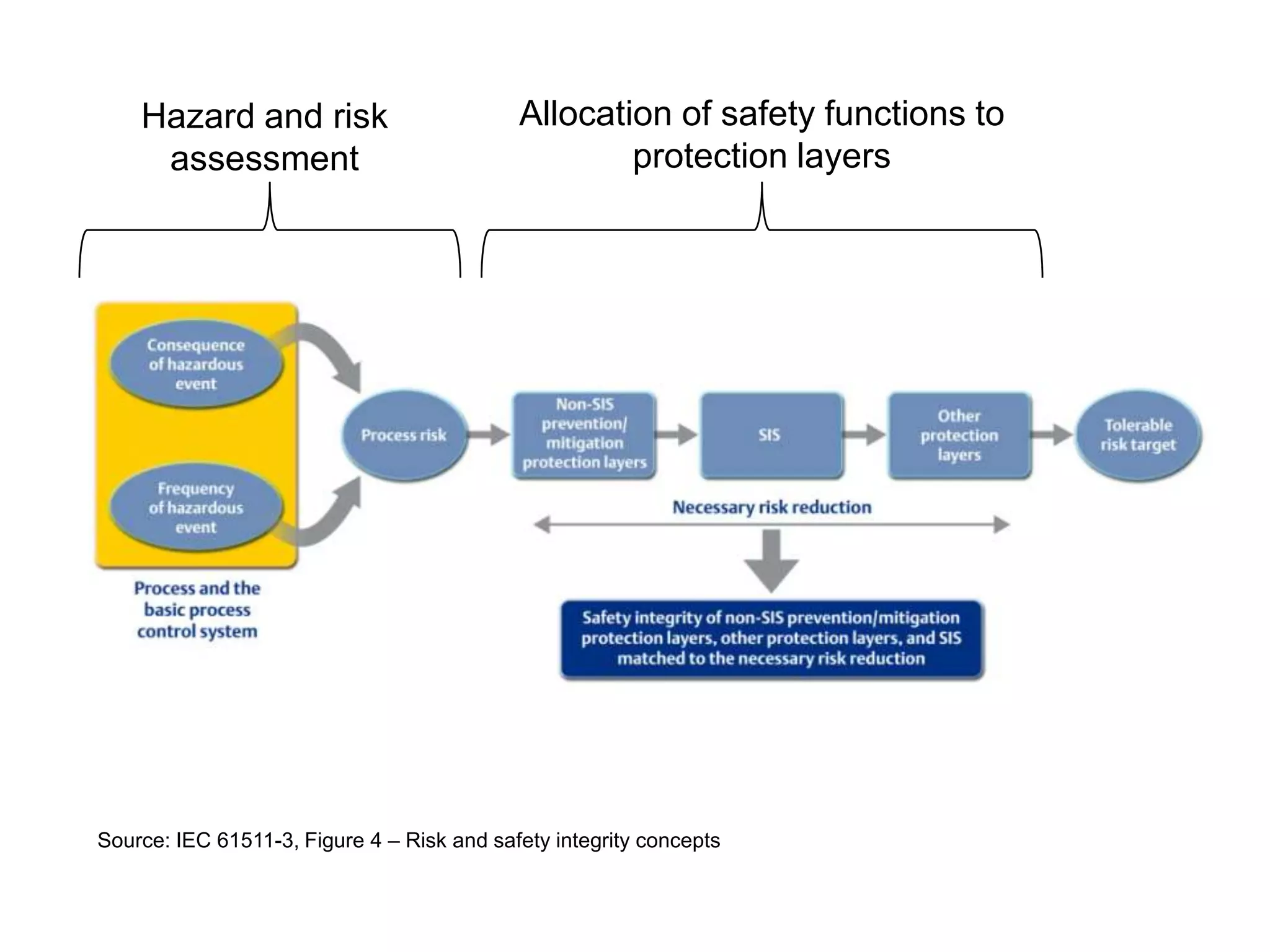 Hazard and risk assessment

Allocation of safety functions to protection layers

Consequence of hazardous event

Frequency of hazardous event

Process and the basic process control system

Process risk

Non-SIS prevention/ mitigation protection layers

SIS

Other protection layers

Tolerable risk target

Necessary risk reduction

Safety integrity of non-SIS prevention/mitigation protection layers, other protection layers, and SIS matched to the necessary risk reduction

Source: IEC 61511-3, Figure 4 – Risk and safety integrity concepts